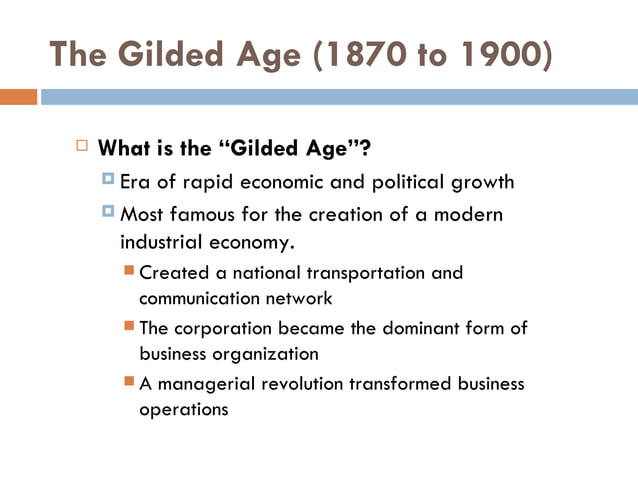 The Gilded Age (1870 to 1900)

What is the “Gilded Age”?

Era of rapid economic and political growth

Most famous for the creation of a modern industrial economy.

Created a national transportation and communication network

The corporation became the dominant form of business organization

A managerial revolution transformed business operations